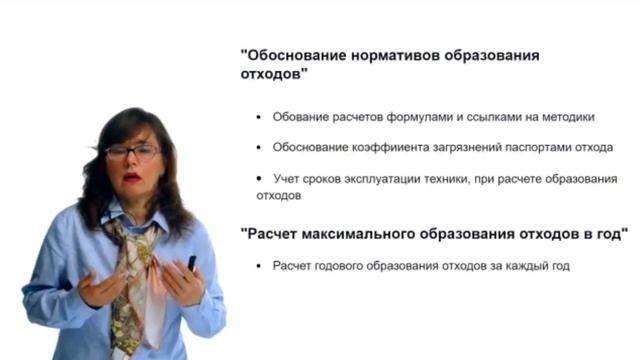 "Обоснование нормативов образования отходов"

• Обование расчетов формулами и ссылками на методики

• Обоснование коэффииента загрязнений паспортами отхода

• Учет сроков эксплуатации техники, при расчете образования отходов

"Расчет максимального образования отходов в год"

• Расчет годового образования отходов за каждый год